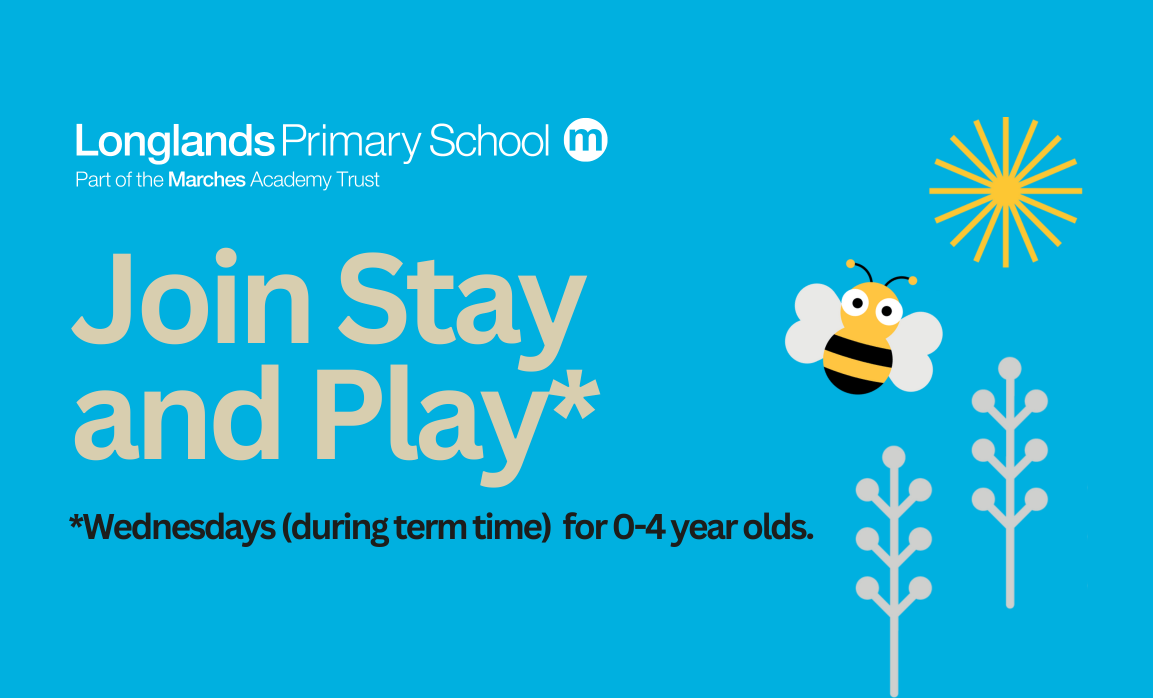 Longlands Primary School m
Part of the Marches Academy Trust

Join Stay and Play*

*Wednesdays (during term time) for 0-4 year olds.